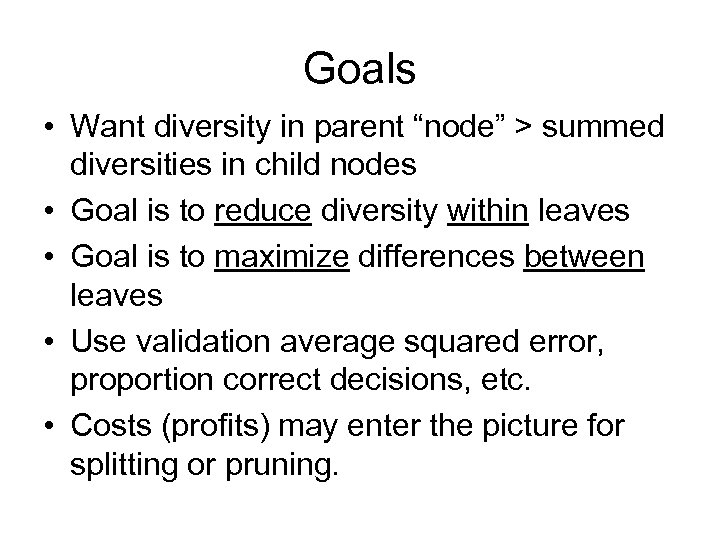 Goals

• Want diversity in parent “node” > summed diversities in child nodes
• Goal is to reduce diversity within leaves
• Goal is to maximize differences between leaves
• Use validation average squared error, proportion correct decisions, etc.
• Costs (profits) may enter the picture for splitting or pruning.